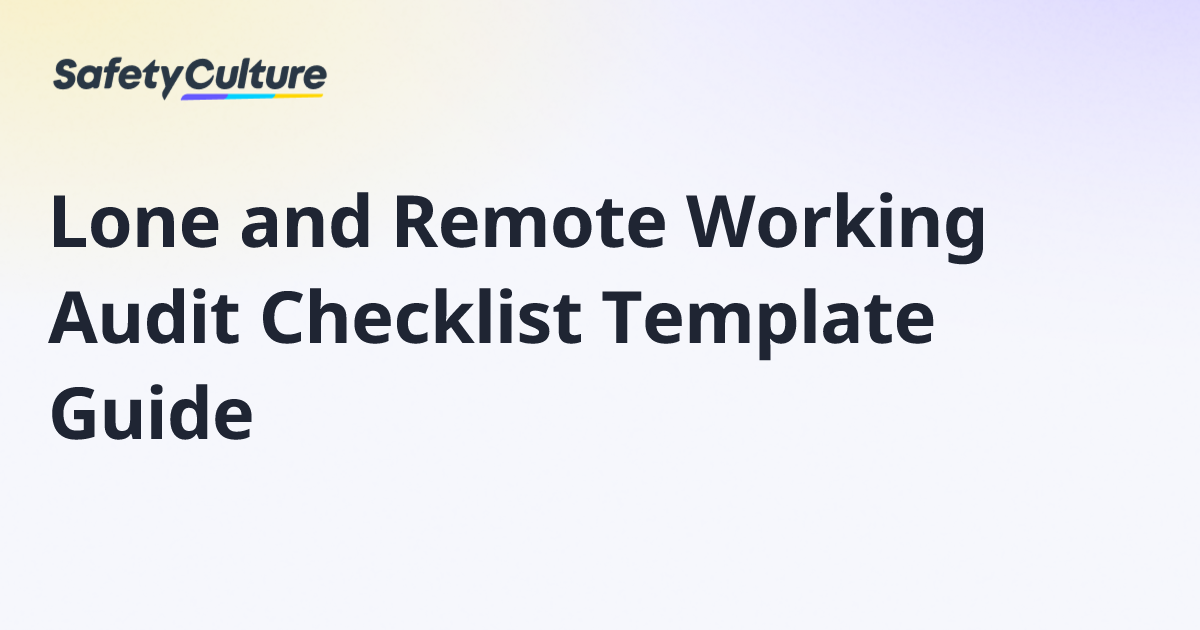 SafetyCulture

Lone and Remote Working Audit Checklist Template Guide